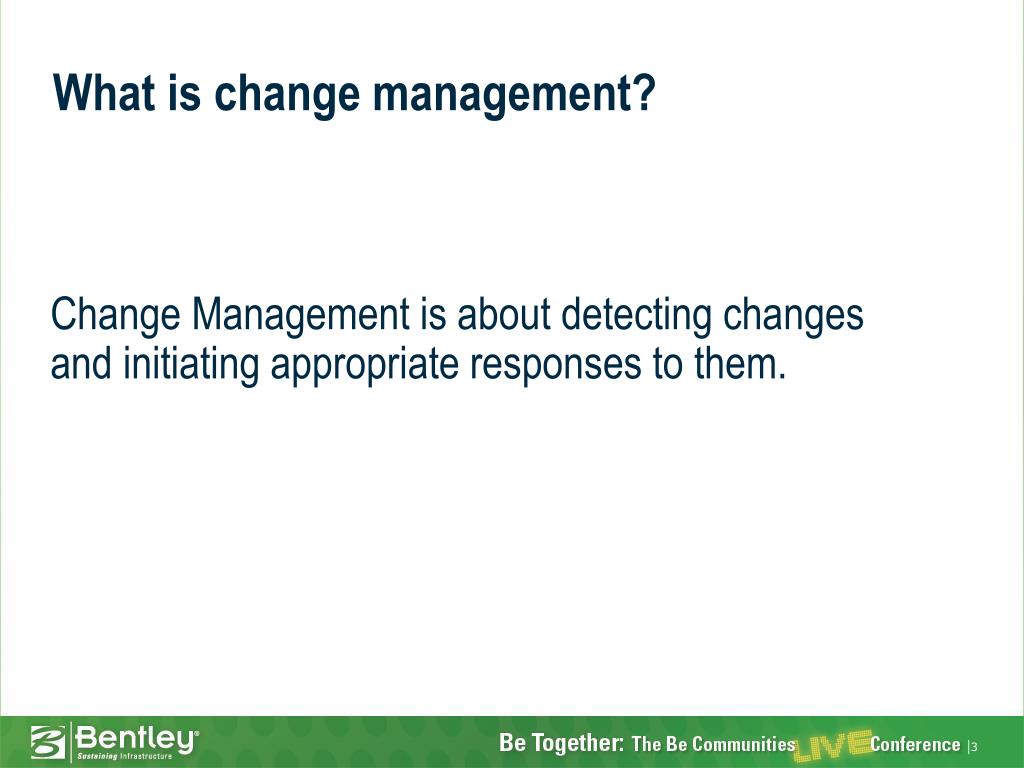 What is change management?

Change Management is about detecting changes and initiating appropriate responses to them.

Bentley®
Sustaining Infrastructure

Be Together: The Be Communities LIVE Conference | 3